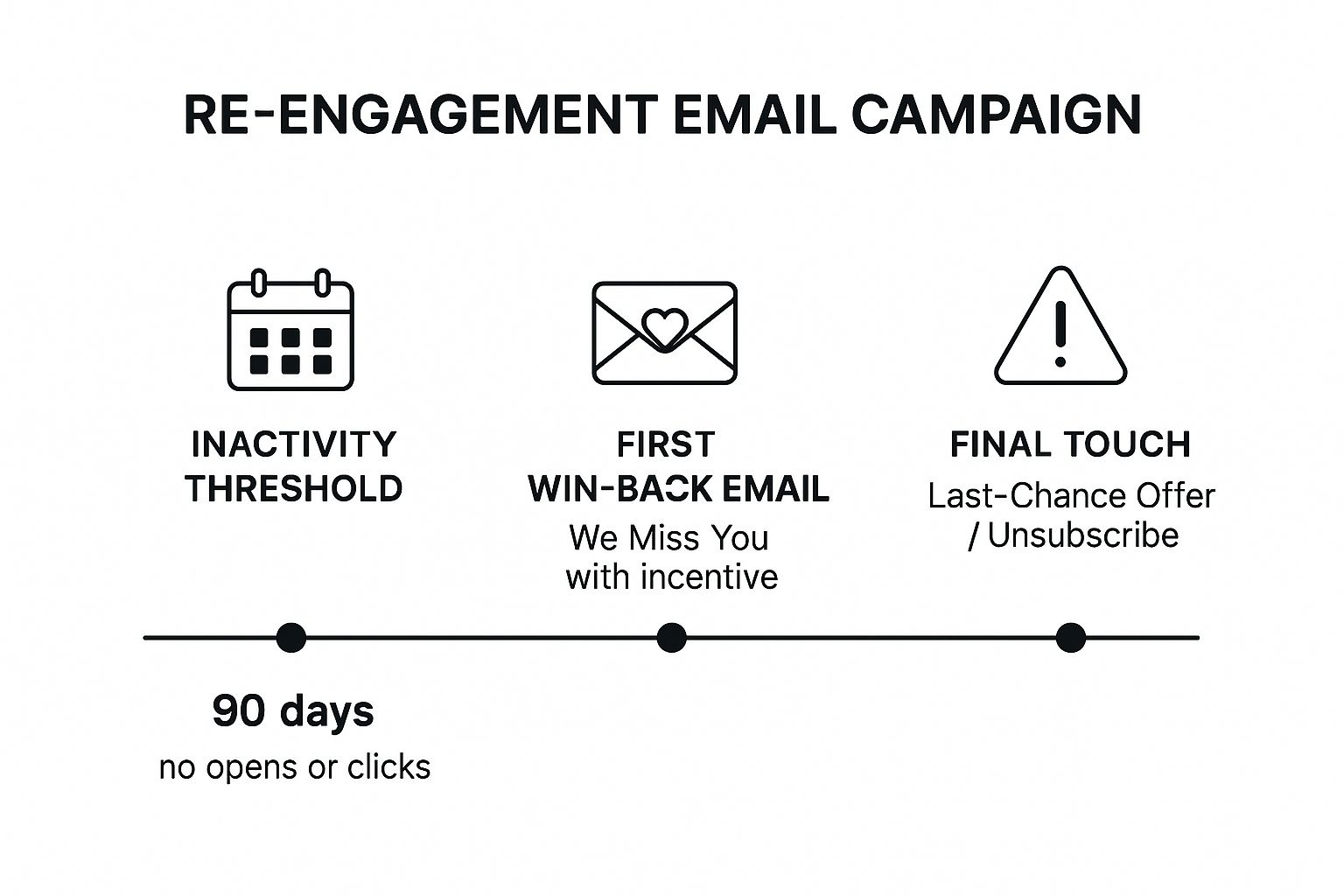 RE-ENGAGEMENT EMAIL CAMPAIGN

INACTIVITY THRESHOLD

FIRST WIN-BACK EMAIL
We Miss You with incentive

FINAL TOUCH
Last-Chance Offer / Unsubscribe

90 days
no opens or clicks